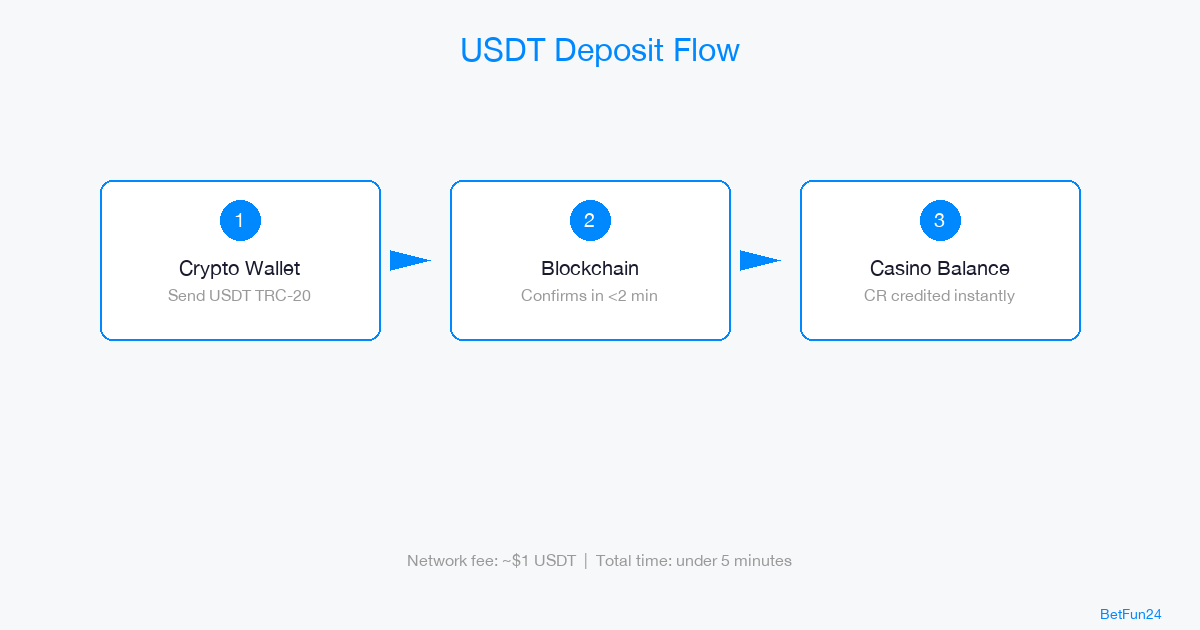 USDT Deposit Flow

1
Crypto Wallet
Send USDT TRC-20

2
Blockchain
Confirms in <2 min

3
Casino Balance
CR credited instantly

Network fee: ~$1 USDT | Total time: under 5 minutes

BetFun24